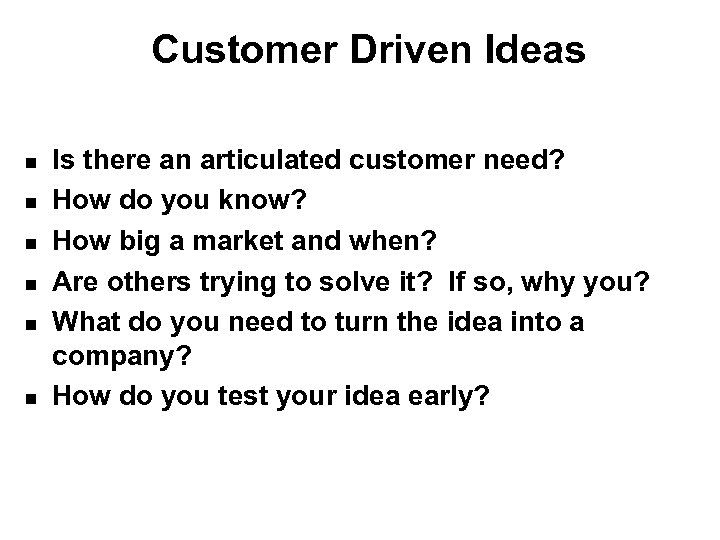 Customer Driven Ideas

- Is there an articulated customer need?
- How do you know?
- How big a market and when?
- Are others trying to solve it? If so, why you?
- What do you need to turn the idea into a company?
- How do you test your idea early?